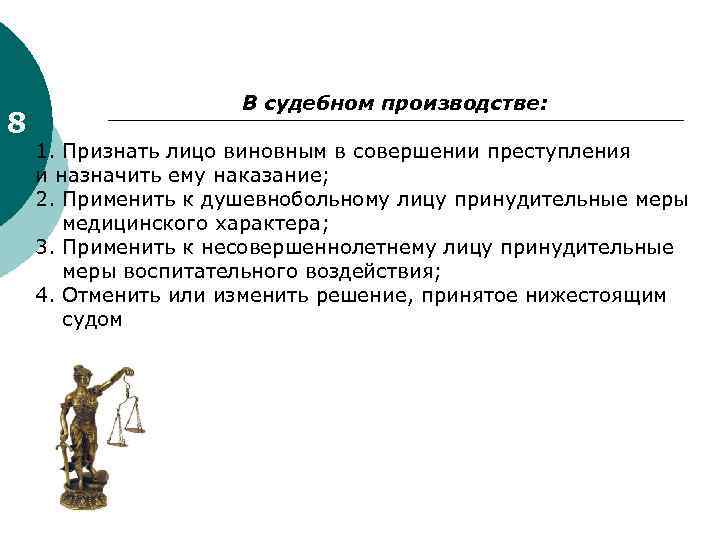 8

В судебном производстве:

1. Признать лицо виновным в совершении преступления и назначить ему наказание;
2. Применить к душевнобольному лицу принудительные меры медицинского характера;
3. Применить к несовершеннолетнему лицу принудительные меры воспитательного воздействия;
4. Отменить или изменить решение, принятое нижестоящим судом